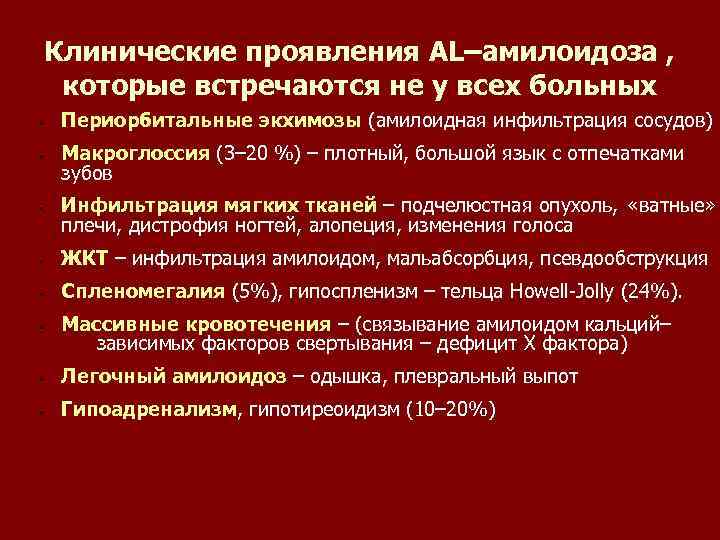 Клинические проявления AL–амилоидоза , которые встречаются не у всех больных

- Периорбитальные экхимозы (амилоидная инфильтрация сосудов)
- Макроглоссия (3–20 %) – плотный, большой язык с отпечатками зубов
- Инфильтрация мягких тканей – подчелюстная опухоль, «ватные» плечи, дистрофия ногтей, алопеция, изменения голоса
- ЖКТ – инфильтрация амилоидом, мальабсорбция, псевдообструкция
- Спленомегалия (5%), гипоспленизм – тельца Howell-Jolly (24%).
- Массивные кровотечения – (связывание амилоидом кальций–зависимых факторов свертывания – дефицит X фактора)
- Легочный амилоидоз – одышка, плевральный выпот
- Гипоадренализм, гипотиреоидизм (10–20%)